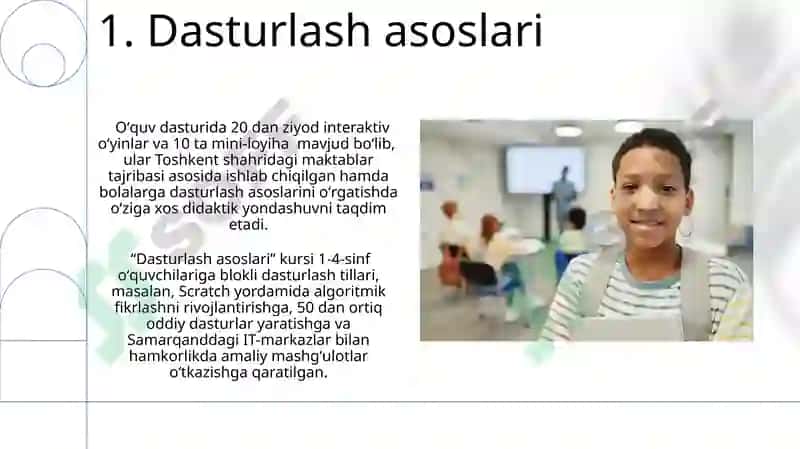 1. Dasturlash asoslari

O‘quv dasturida 20 dan ziyod interaktiv o‘yinlar va 10 ta mini-loyiha mavjud bo‘lib, ular Toshkent shahridagi maktablar tajribasi asosida ishlab chiqilgan hamda bolalarga dasturlash asoslarini o‘rgatishda o‘ziga xos didaktik yondashuvni taqdim etadi.

“Dasturlash asoslari” kursi 1-4-sinf o‘quvchilariga blokli dasturlash tillari, masalan, Scratch yordamida algoritmik fikrlashni rivojlantirishga, 50 dan ortiq oddiy dasturlar yaratishga va Samarqanddagi IT-markazlar bilan hamkorlikda amaliy mashg‘ulotlar o‘tkazishga qaratilgan.